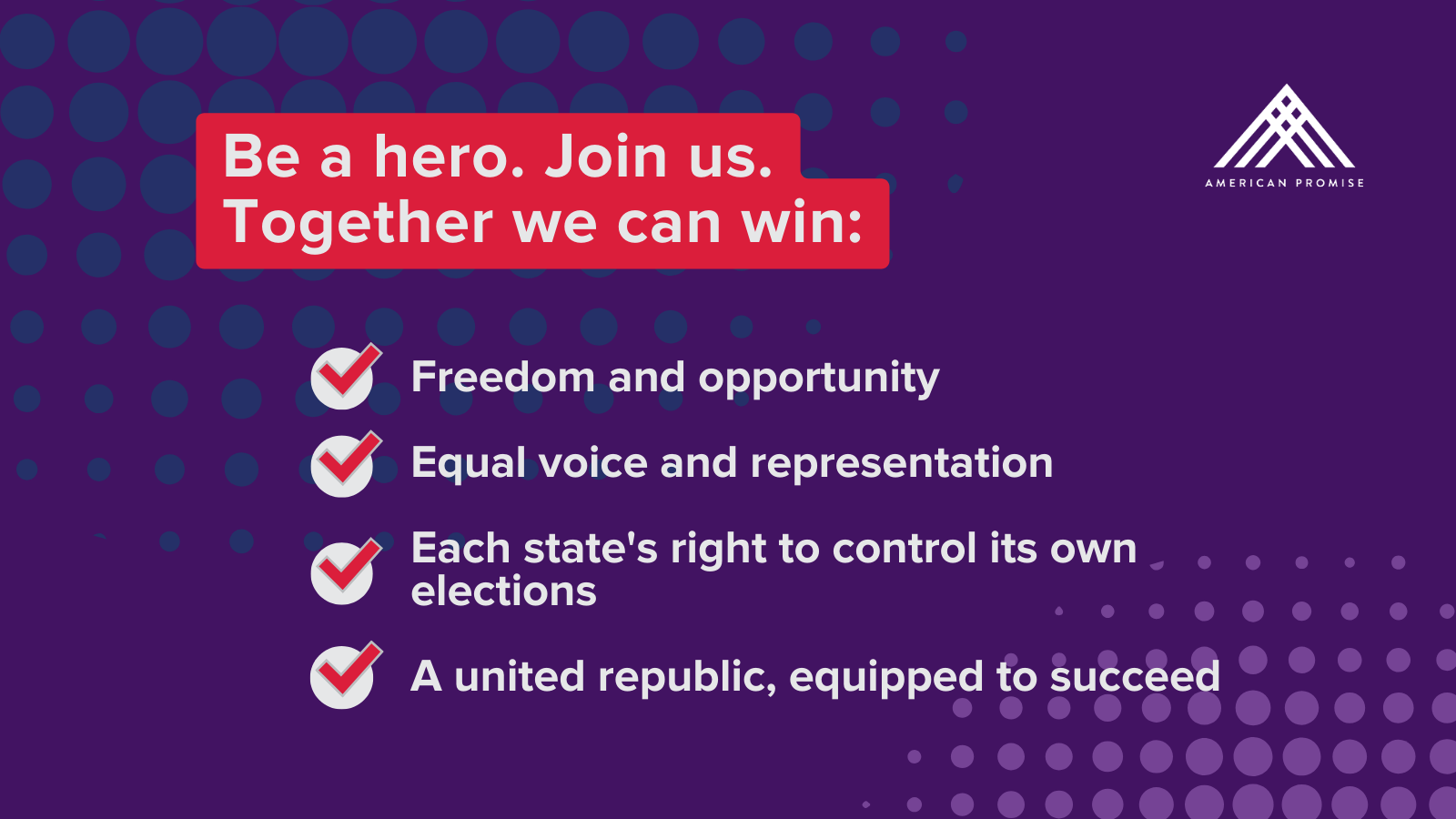 Be a hero. Join us.
Together we can win:

AMERICAN PROMISE

Freedom and opportunity

Equal voice and representation

Each state's right to control its own elections

A united republic, equipped to succeed